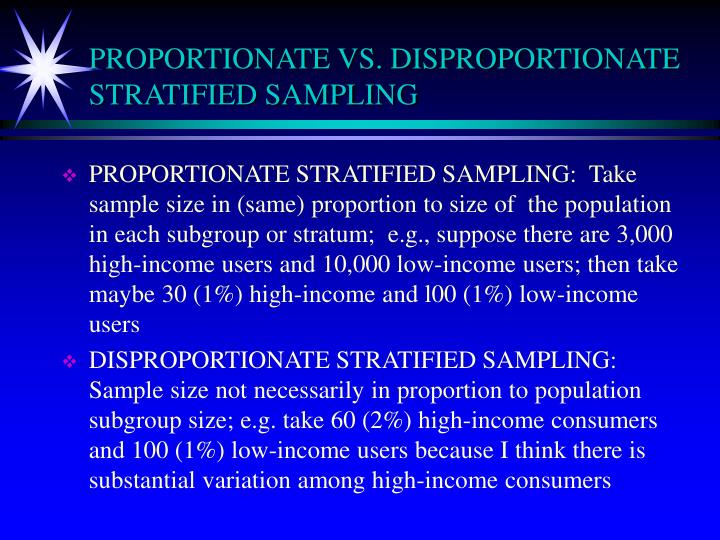 PROPORTIONATE VS. DISPROPORTIONATE STRATIFIED SAMPLING

❖ PROPORTIONATE STRATIFIED SAMPLING: Take sample size in (same) proportion to size of the population in each subgroup or stratum; e.g., suppose there are 3,000 high-income users and 10,000 low-income users; then take maybe 30 (1%) high-income and l00 (1%) low-income users

❖ DISPROPORTIONATE STRATIFIED SAMPLING: Sample size not necessarily in proportion to population subgroup size; e.g. take 60 (2%) high-income consumers and 100 (1%) low-income users because I think there is substantial variation among high-income consumers